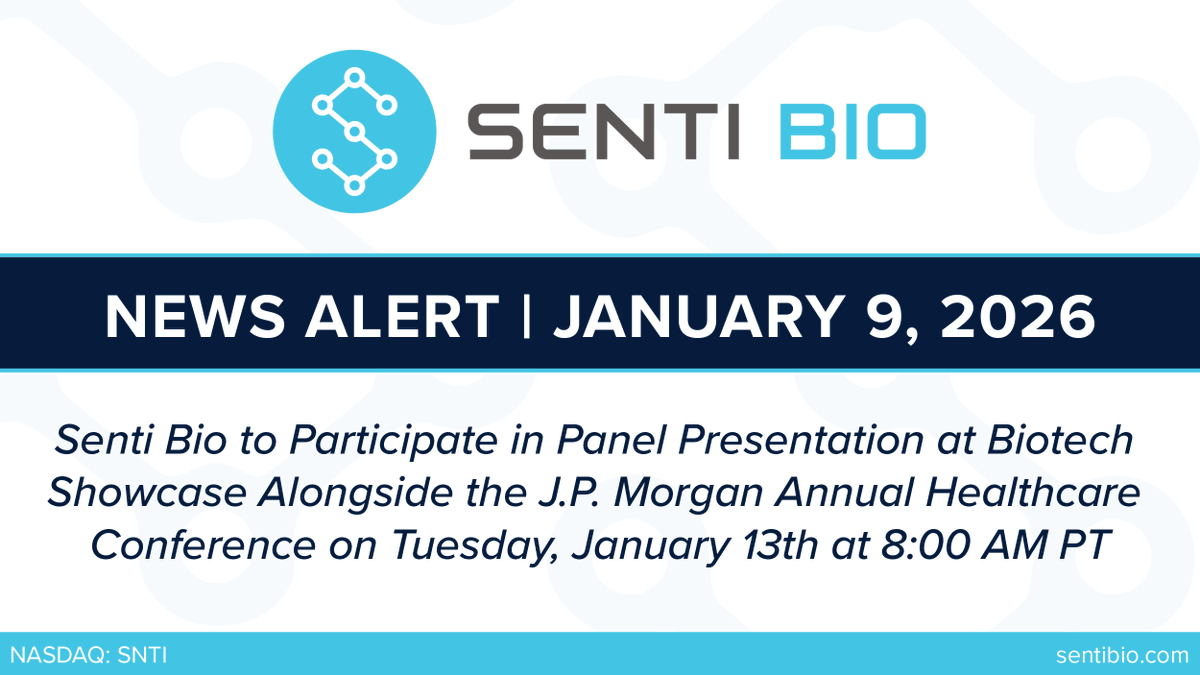 SENTI BIO

NEWS ALERT | JANUARY 9, 2026

Senti Bio to Participate in Panel Presentation at Biotech Showcase Alongside the J.P. Morgan Annual Healthcare Conference on Tuesday, January 13th at 8:00 AM PT

NASDAQ: SNTI

sentibio.com